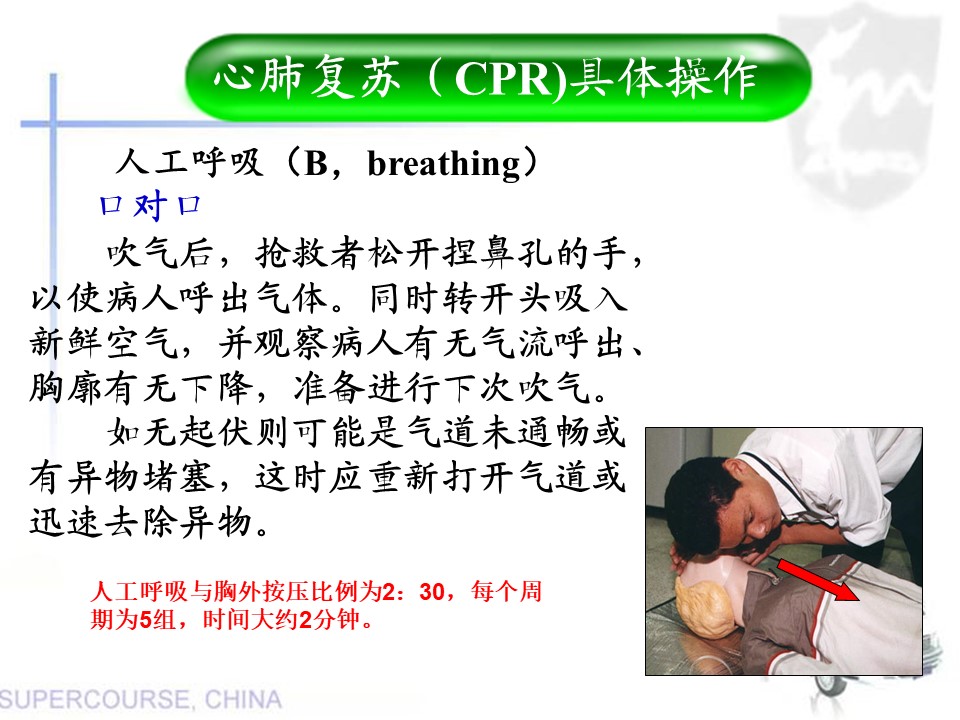 心肺复苏（CPR)具体操作

人工呼吸（B，breathing）

口对口

吹气后，抢救者松开捏鼻孔的手，以使病人呼出气体。同时转开头吸入新鲜空气，并观察病人有无气流呼出、胸廓有无下降，准备进行下次吹气。

如无起伏则可能是气道未通畅或有异物堵塞，这时应重新打开气道或迅速去除异物。

人工呼吸与胸外按压比例为2：30，每个周期为5组，时间大约2分钟。

SUPERCOURSE, CHINA